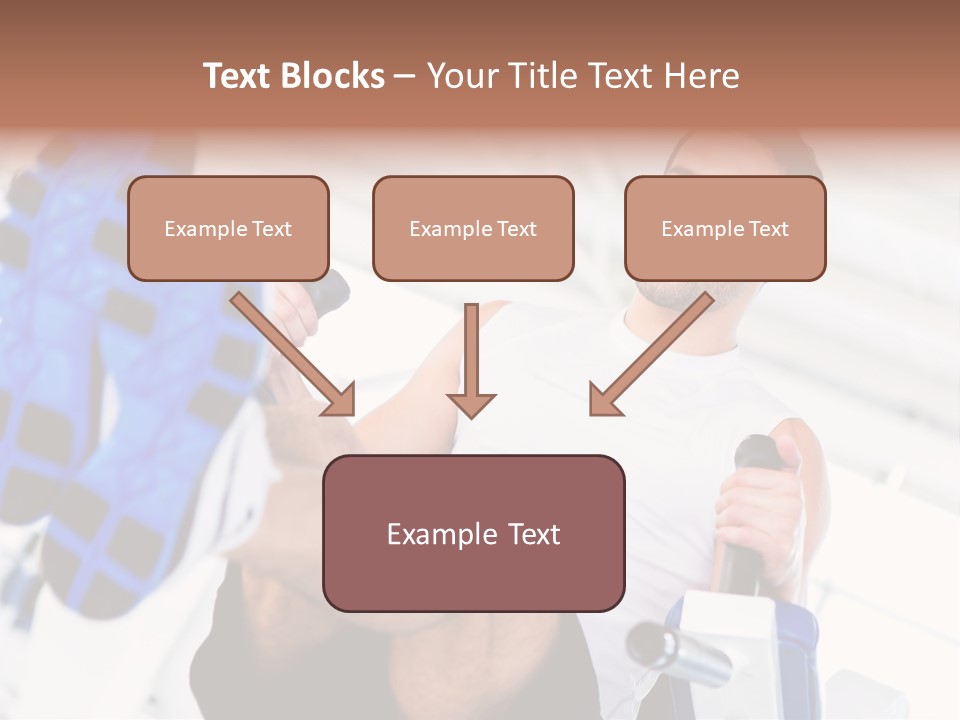 Text Blocks – Your Title Text Here

Example Text

Example Text

Example Text

Example Text